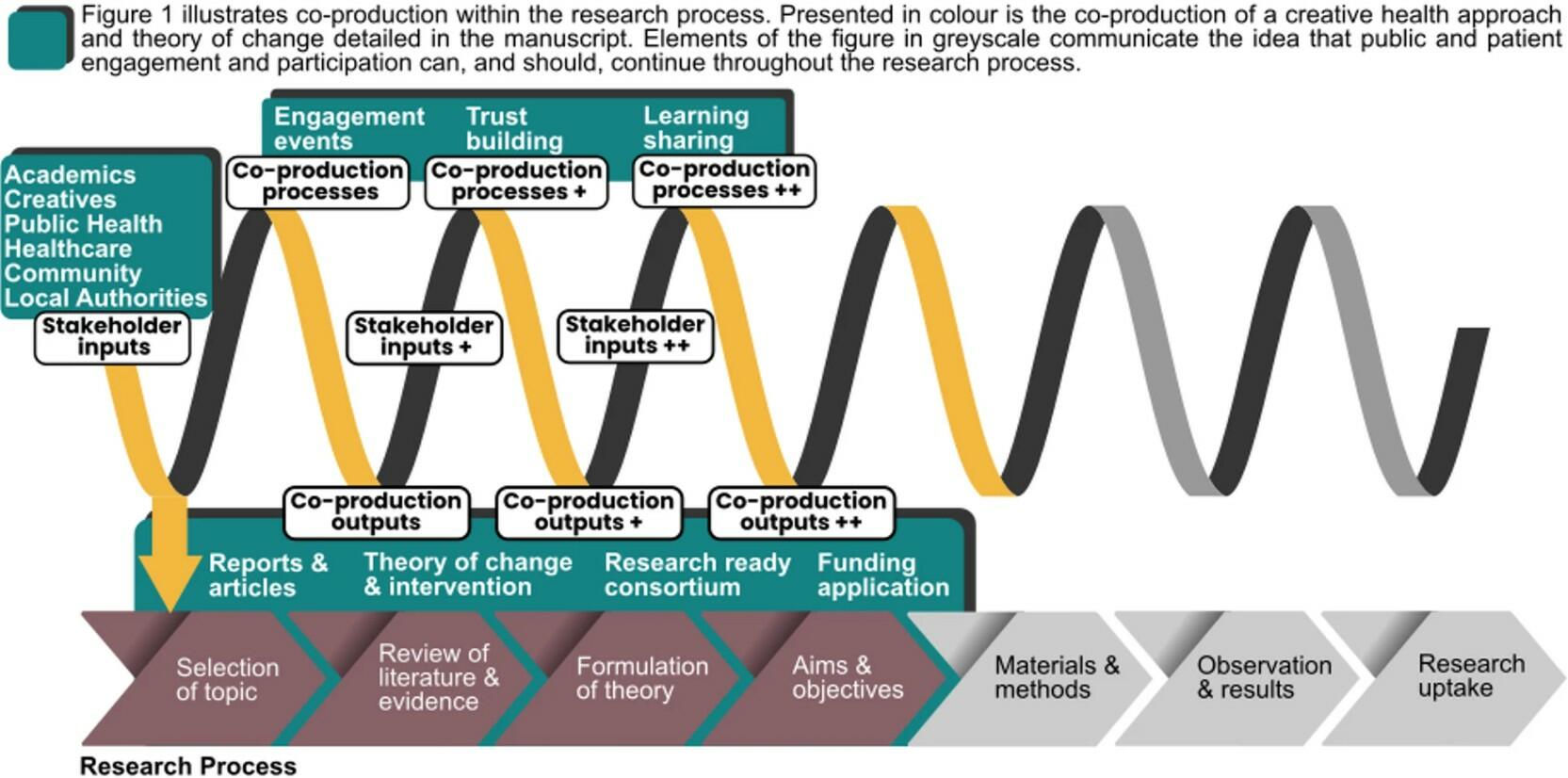 Figure 1 illustrates co-production within the research process. Presented in colour is the co-production of a creative health approach and theory of change detailed in the manuscript. Elements of the figure in greyscale communicate the idea that public and patient engagement and participation can, and should, continue throughout the research process.

Engagement events

Trust building

Learning sharing

Academics
Creatives
Public Health
Healthcare
Community
Local Authorities

Co-production processes

Co-production processes +

Co-production processes ++

Stakeholder inputs

Stakeholder inputs +

Stakeholder inputs ++

Co-production outputs

Co-production outputs +

Co-production outputs ++

Reports & articles

Theory of change & intervention

Research ready consortium

Funding application

Selection of topic

Review of literature & evidence

Formulation of theory

Aims & objectives

Materials & methods

Observation & results

Research uptake

Research Process